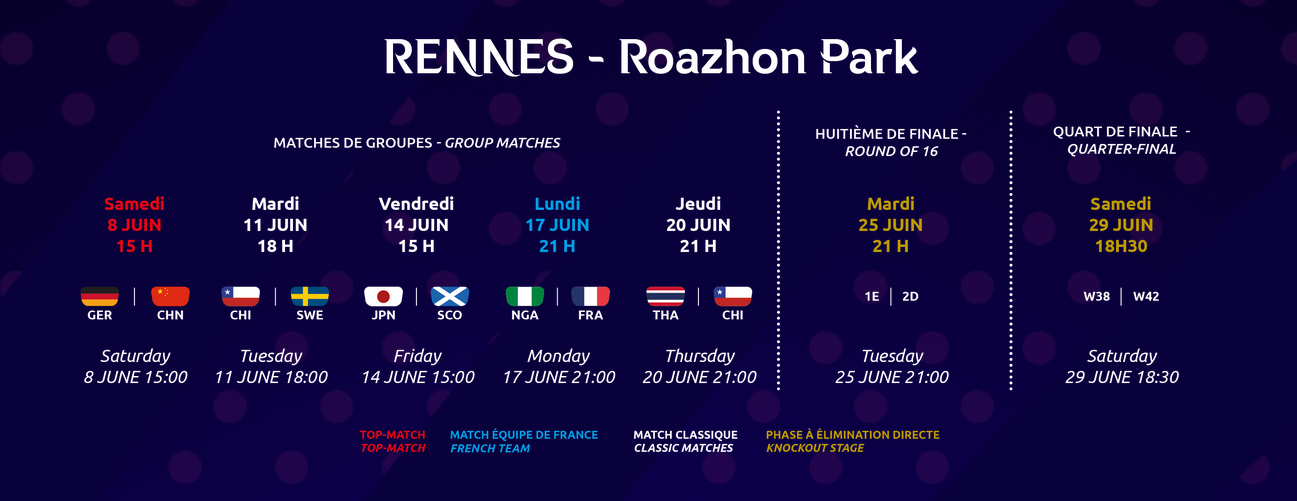 RENNES - Roazhon Park

MATCHES DE GROUPES - GROUP MATCHES

Samedi
8 JUIN
15 H

GER | CHN

Saturday
8 JUNE 15:00

Mardi
11 JUIN
18 H

CHI | SWE

Tuesday
11 JUNE 18:00

Vendredi
14 JUIN
15 H

JPN | SCO

Friday
14 JUNE 15:00

Lundi
17 JUIN
21 H

NGA | FRA

Monday
17 JUNE 21:00

Jeudi
20 JUIN
21 H

THA | CHI

Thursday
20 JUNE 21:00

HUITIÈME DE FINALE - ROUND OF 16

Mardi
25 JUIN
21 H

1E | 2D

Tuesday
25 JUNE 21:00

QUART DE FINALE - QUARTER-FINAL

Samedi
29 JUIN
18H30

W38 | W42

Saturday
29 JUNE 18:30

TOP-MATCH
TOP-MATCH

MATCH ÉQUIPE DE FRANCE
FRENCH TEAM

MATCH CLASSIQUE
CLASSIC MATCHES

PHASE À ÉLIMINATION DIRECTE
KNOCKOUT STAGE